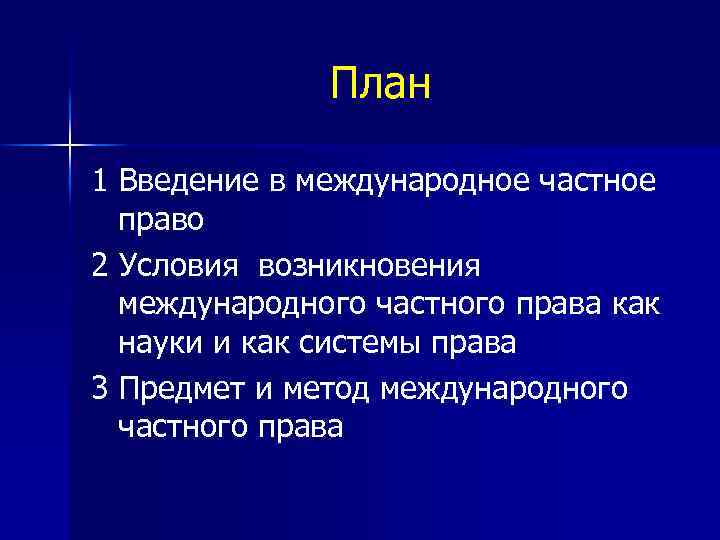 План

1 Введение в международное частное право

2 Условия  возникновения международного частного права как науки и как системы права

3 Предмет и метод международного частного права